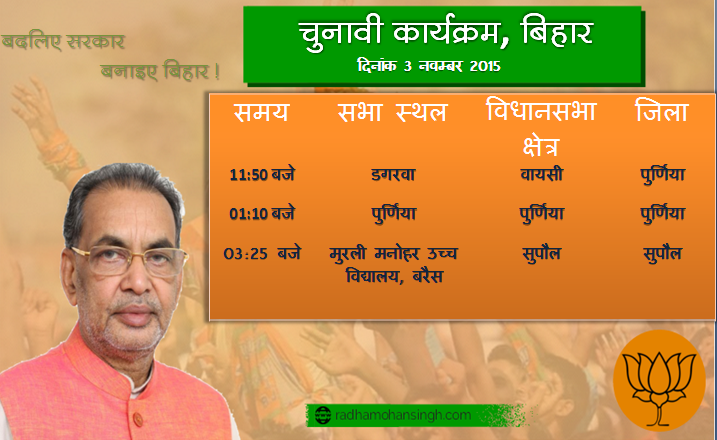 बदलिए सरकार
बनाइए बिहार !

चुनावी कार्यक्रम, बिहार
दिनांक 3 नवम्बर 2015

| समय | सभा स्थल | विधानसभा क्षेत्र | जिला |
|---|---|---|---|
| 11:50 बजे | डगरवा | वायसी | पुर्णिया |
| 01:10 बजे | पुर्णिया | पुर्णिया | पुर्णिया |
| 03:25 बजे | मुरली मनोहर उच्च विद्यालय, बरैस | सुपौल | सुपौल |

radhamohansingh.com